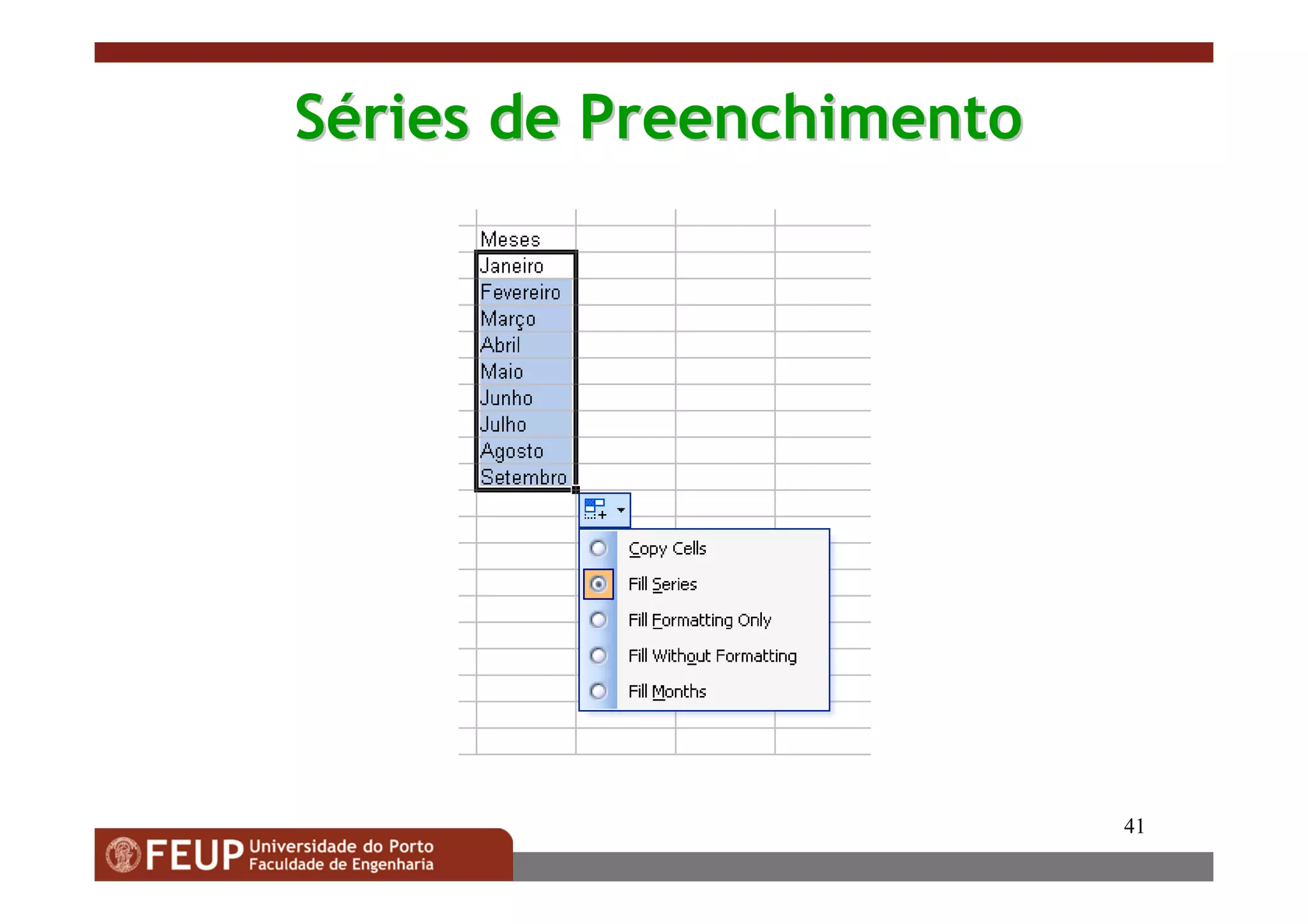 Séries de Preenchimento

Meses
Janeiro
Fevereiro
Março
Abril
Maio
Junho
Julho
Agosto
Setembro

Copy Cells
Fill Series
Fill Formatting Only
Fill Without Formatting
Fill Months

41

FEUP Universidade do Porto
Faculdade de Engenharia